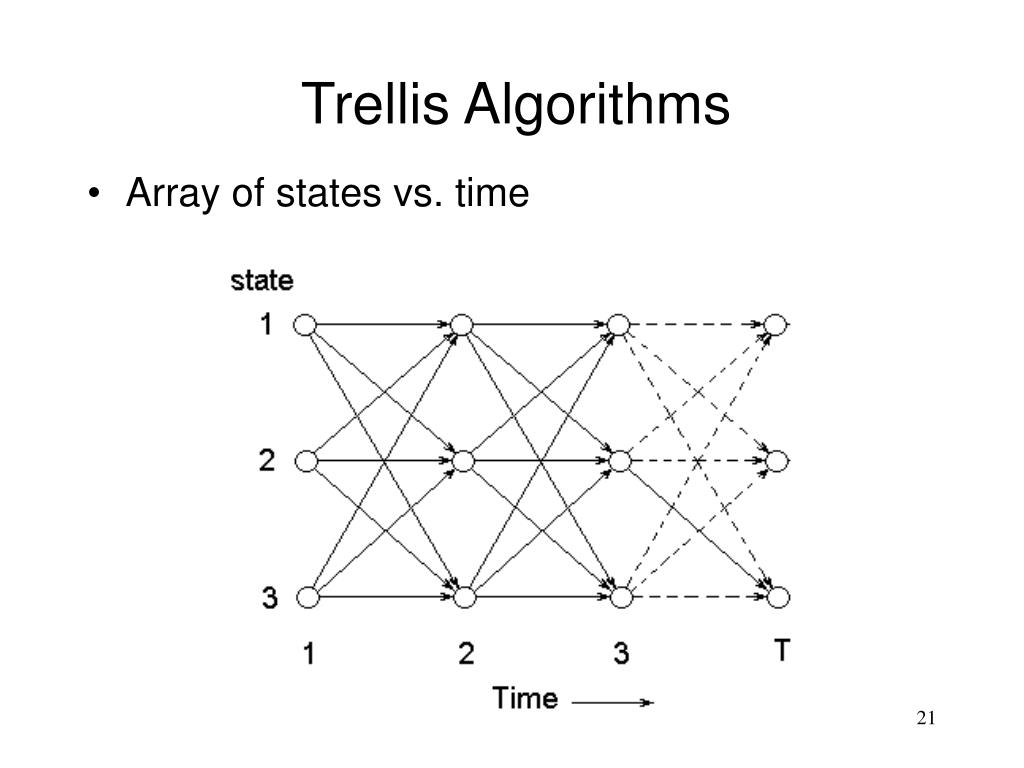 Trellis Algorithms

• Array of states vs. time

state
1
2
3
1
2
3
T
Time

21